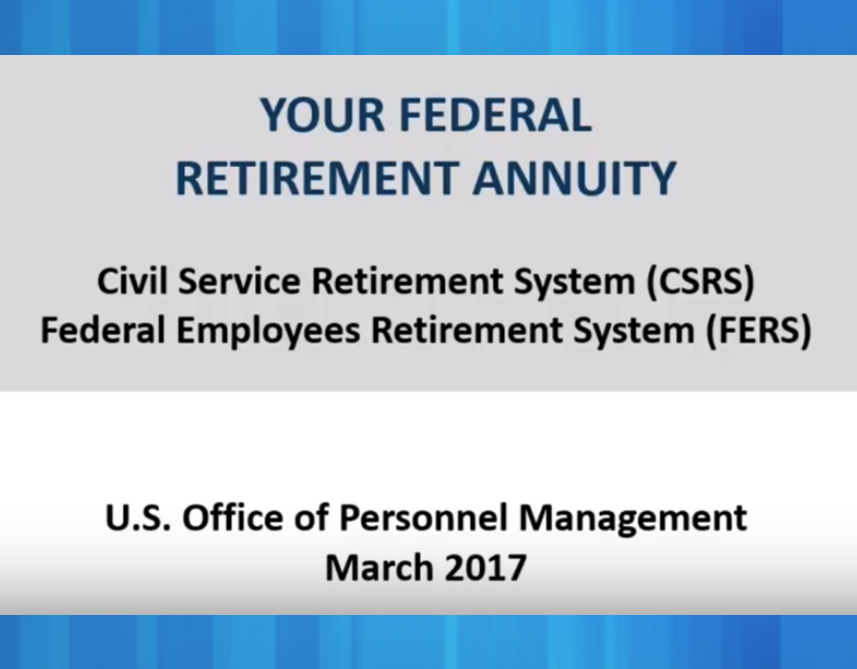 YOUR FEDERAL
RETIREMENT ANNUITY

Civil Service Retirement System (CSRS)
Federal Employees Retirement System (FERS)

U.S. Office of Personnel Management
March 2017